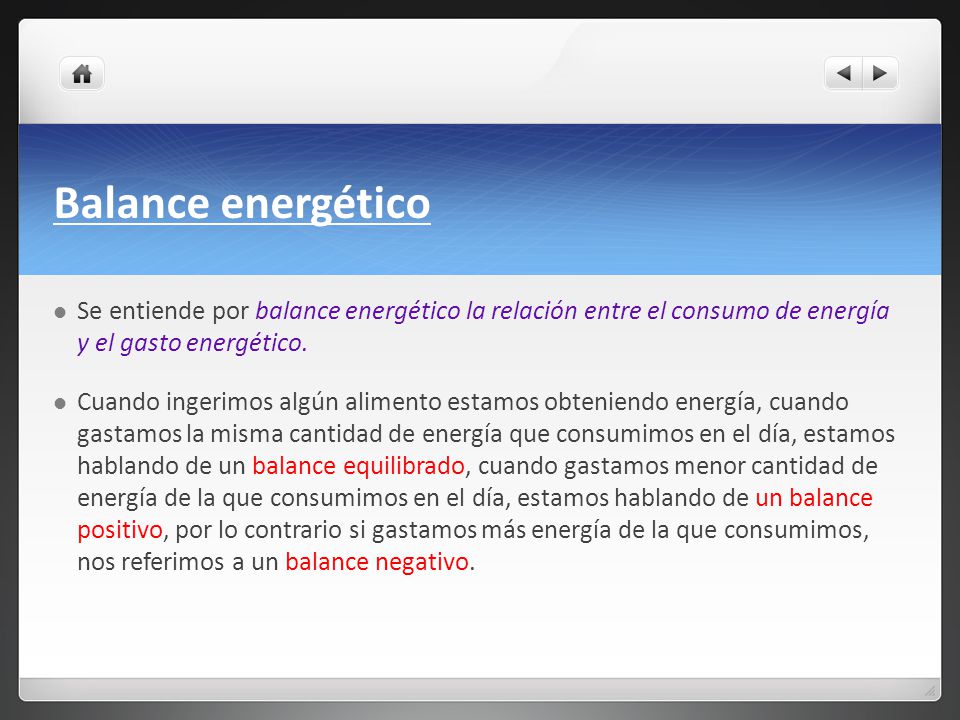 Balance energético

Se entiende por balance energético la relación entre el consumo de energía y el gasto energético.

Cuando ingerimos algún alimento estamos obteniendo energía, cuando gastamos la misma cantidad de energía que consumimos en el día, estamos hablando de un balance equilibrado, cuando gastamos menor cantidad de energía de la que consumimos en el día, estamos hablando de un balance positivo, por lo contrario si gastamos más energía de la que consumimos, nos referimos a un balance negativo.